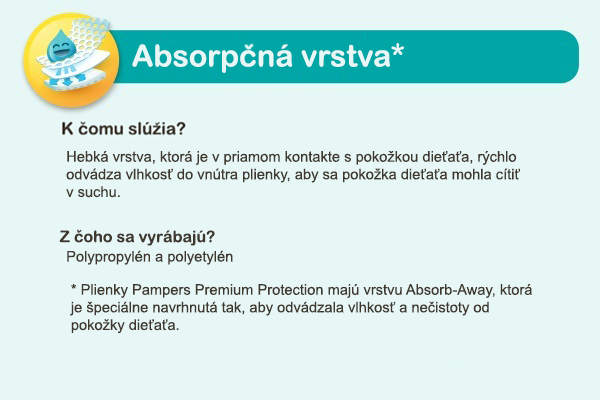 Absorpčná vrstva*

K čomu slúžia?

Hebká vrstva, ktorá je v priamom kontakte s pokožkou dieťaťa, rýchlo odvádza vlhkosť do vnútra plienky, aby sa pokožka dieťaťa mohla cítiť v suchu.

Z čoho sa vyrábajú?
Polypropylén a polyetylén

* Plienky Pampers Premium Protection majú vrstvu Absorb-Away, ktorá je špeciálne navrhnutá tak, aby odvádzala vlhkosť a nečistoty od pokožky dieťaťa.